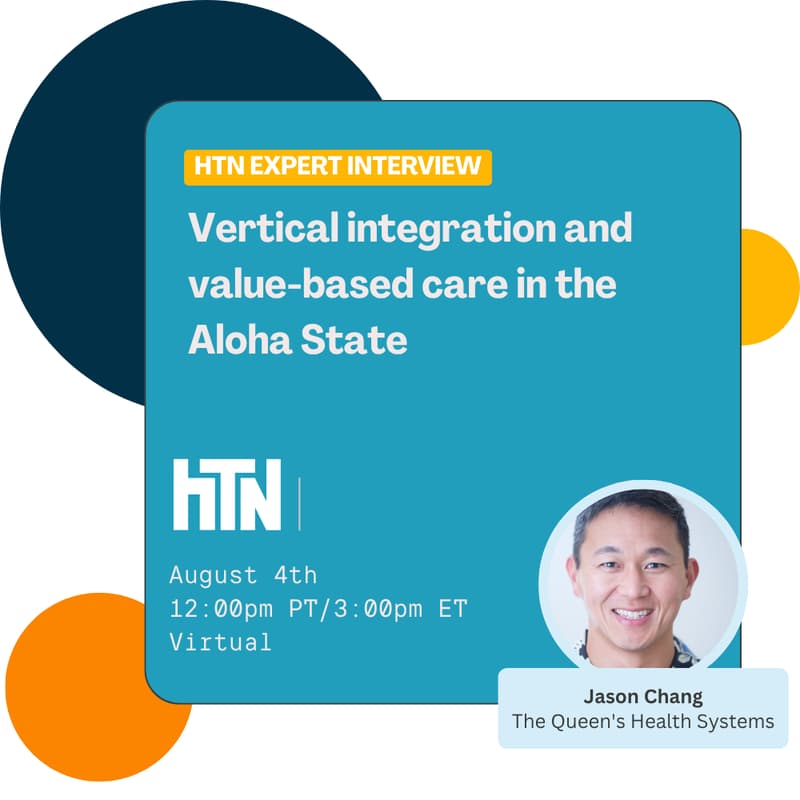 HTN EXPERT INTERVIEW

Vertical integration and value-based care in the Aloha State

HTN

August 4th
12:00pm PT/3:00pm ET
Virtual

Jason Chang
The Queen's Health Systems